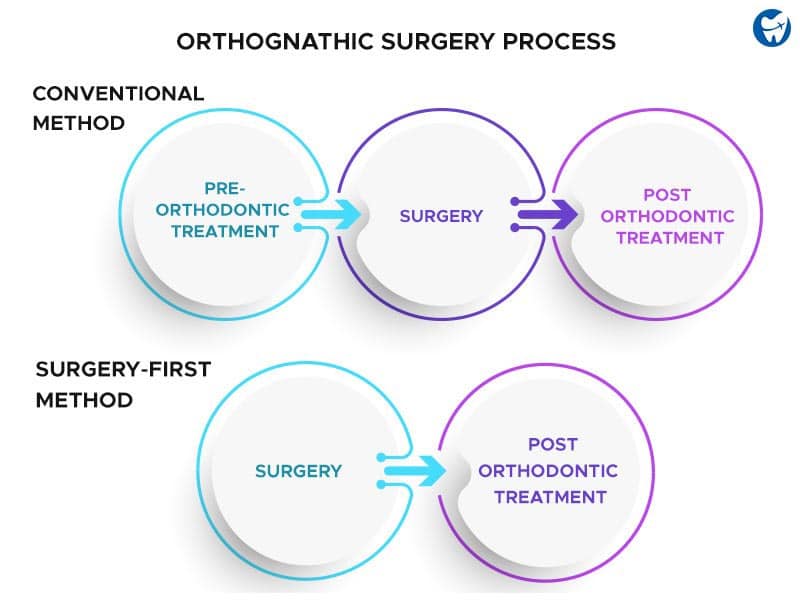 ORTHOGNATHIC SURGERY PROCESS

CONVENTIONAL METHOD

PRE-ORTHODONTIC TREATMENT

SURGERY

POST ORTHODONTIC TREATMENT

SURGERY-FIRST METHOD

SURGERY

POST ORTHODONTIC TREATMENT